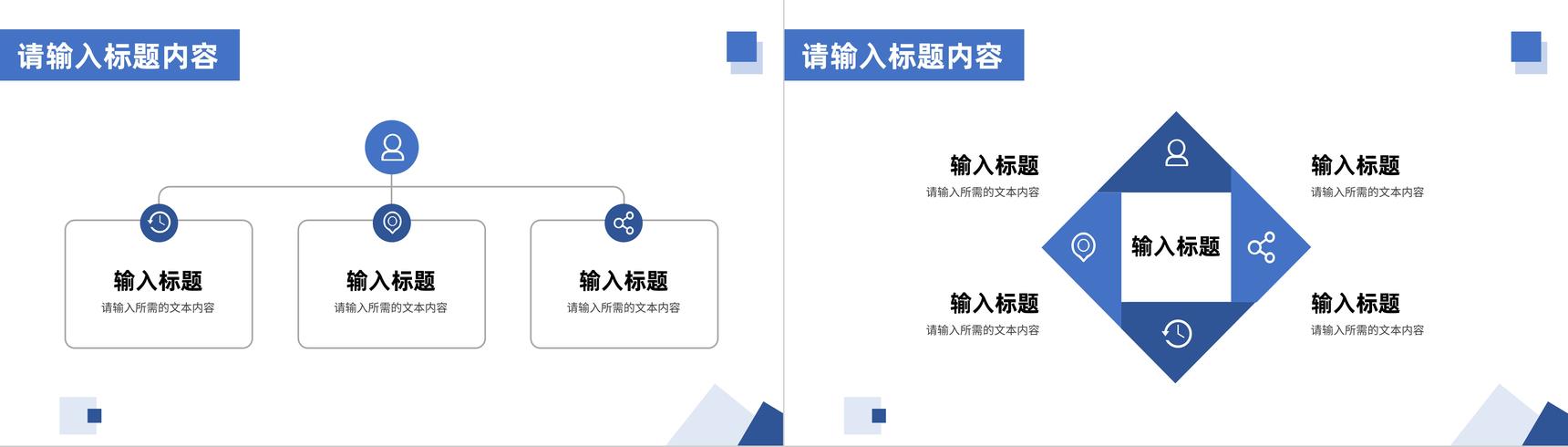 请输入标题内容

输入标题
请输入所需的文本内容

输入标题
请输入所需的文本内容

输入标题
请输入所需的文本内容

请输入标题内容

输入标题
请输入所需的文本内容

输入标题
请输入所需的文本内容

输入标题

输入标题
请输入所需的文本内容

输入标题
请输入所需的文本内容